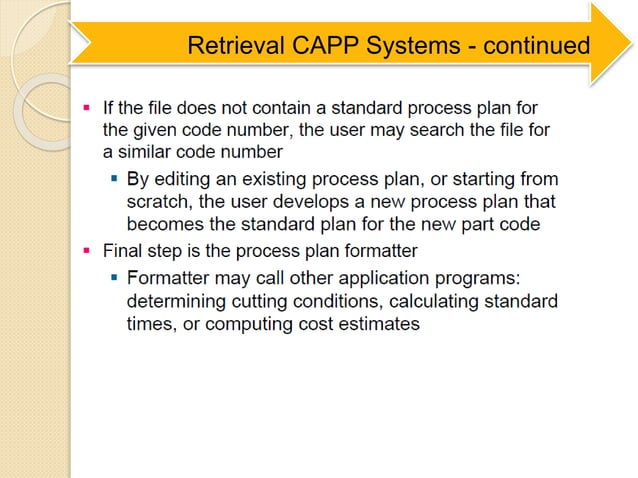 Retrieval CAPP Systems - continued

▪ If the file does not contain a standard process plan for the given code number, the user may search the file for a similar code number

▪ By editing an existing process plan, or starting from scratch, the user develops a new process plan that becomes the standard plan for the new part code

▪ Final step is the process plan formatter

▪ Formatter may call other application programs: determining cutting conditions, calculating standard times, or computing cost estimates